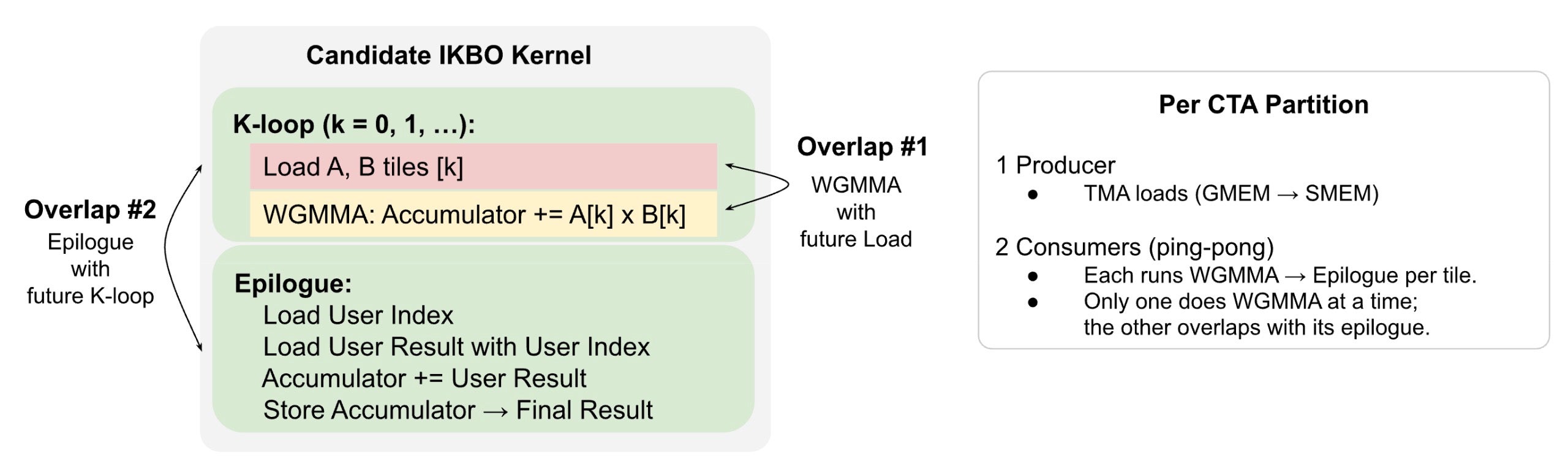 Overlap #2
Epilogue
with
future K-loop

Candidate IKBO Kernel

K-loop (k = 0, 1, …):
Load A, B tiles [k]
WGMMA: Accumulator += A[k] x B[k]

Epilogue:
Load User Index
Load User Result with User Index
Accumulator += User Result
Store Accumulator → Final Result

Overlap #1
WGMMA
with
future Load

Per CTA Partition

1 Producer
● TMA loads (GMEM → SMEM)

2 Consumers (ping-pong)
● Each runs WGMMA → Epilogue per tile.
● Only one does WGMMA at a time; the other overlaps with its epilogue.